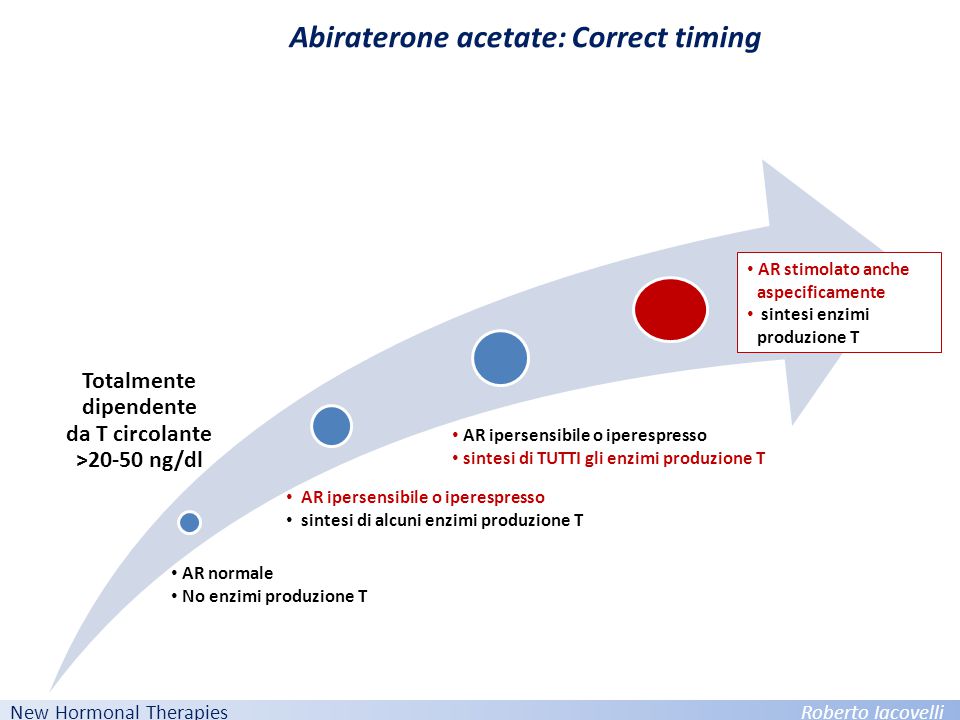 Abiraterone acetate: Correct timing

Totalmente dipendente da T circolante >20-50 ng/dl

• AR normale
• No enzimi produzione T

• AR ipersensibile o iperespresso
• sintesi di alcuni enzimi produzione T

• AR ipersensibile o iperespresso
• sintesi di TUTTI gli enzimi produzione T

• AR stimolato anche aspecificamente
• sintesi enzimi produzione T

New Hormonal Therapies

Roberto Iacovelli